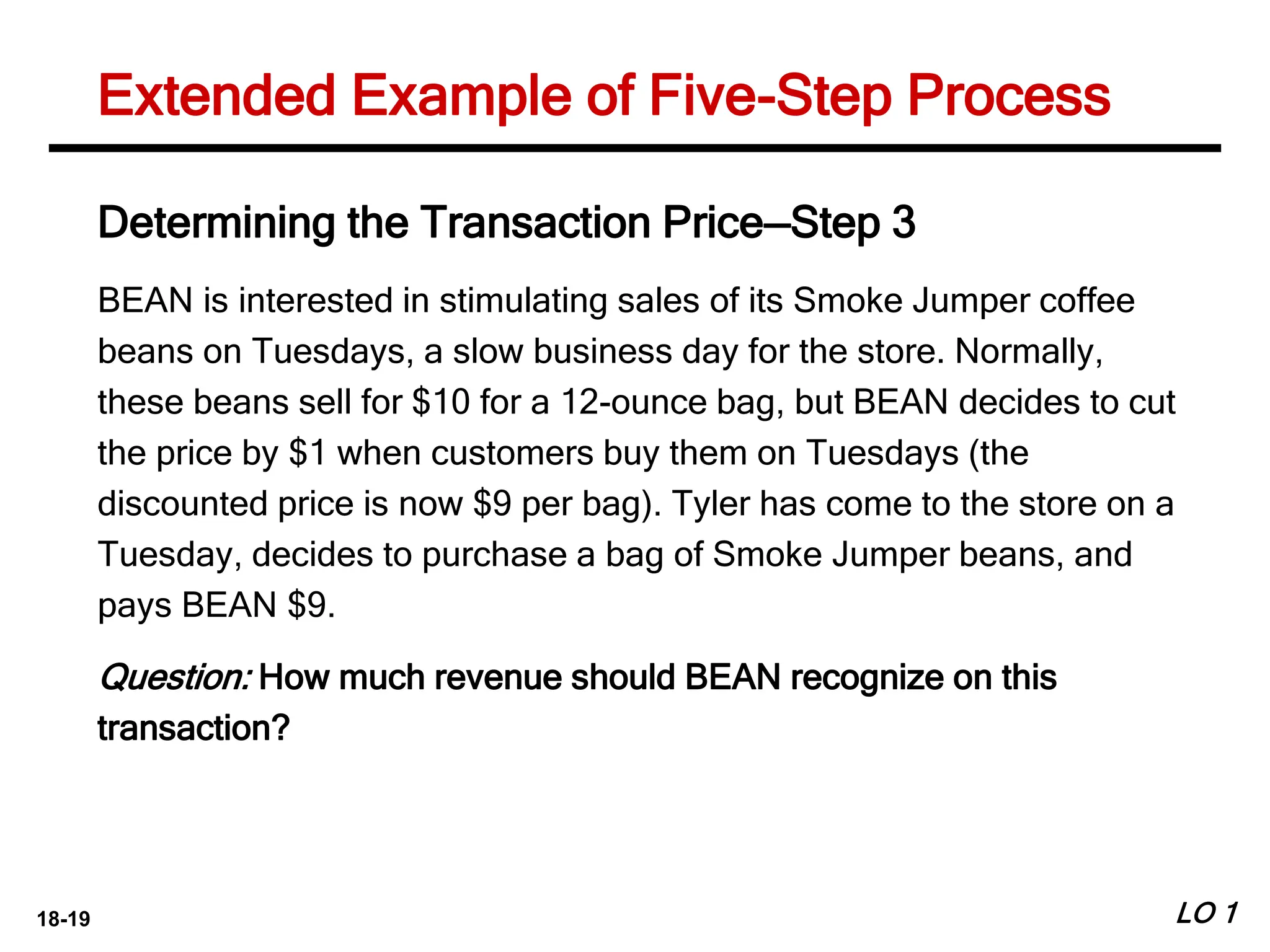 Extended Example of Five-Step Process

Determining the Transaction Price—Step 3

BEAN is interested in stimulating sales of its Smoke Jumper coffee beans on Tuesdays, a slow business day for the store. Normally, these beans sell for \$10 for a 12-ounce bag, but BEAN decides to cut the price by \$1 when customers buy them on Tuesdays (the discounted price is now \$9 per bag). Tyler has come to the store on a Tuesday, decides to purchase a bag of Smoke Jumper beans, and pays BEAN \$9.

Question: How much revenue should BEAN recognize on this transaction?

18-19

LO 1